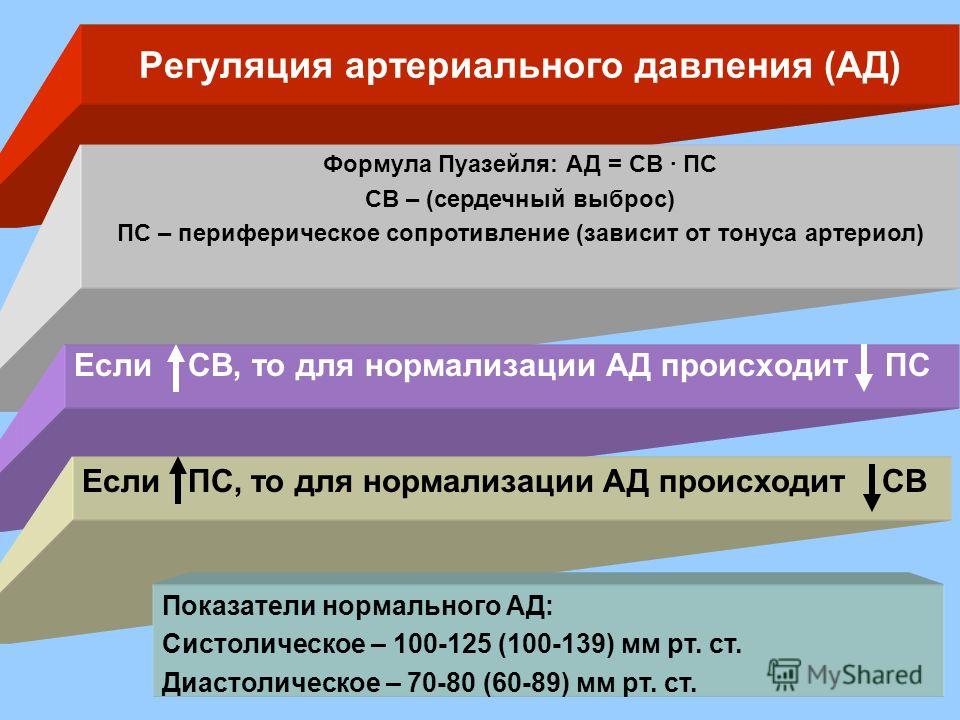 Регуляция артериального давления (АД)

Формула Пуазейля: АД = СВ · ПС
СВ – (сердечный выброс)
ПС – периферическое сопротивление (зависит от тонуса артериол)

Если ↑ СВ, то для нормализации АД происходит ↓ ПС

Если ↑ ПС, то для нормализации АД происходит ↓ СВ

Показатели нормального АД:
Систолическое – 100-125 (100-139) мм рт. ст.
Диастолическое – 70-80 (60-89) мм рт. ст.

MyShared